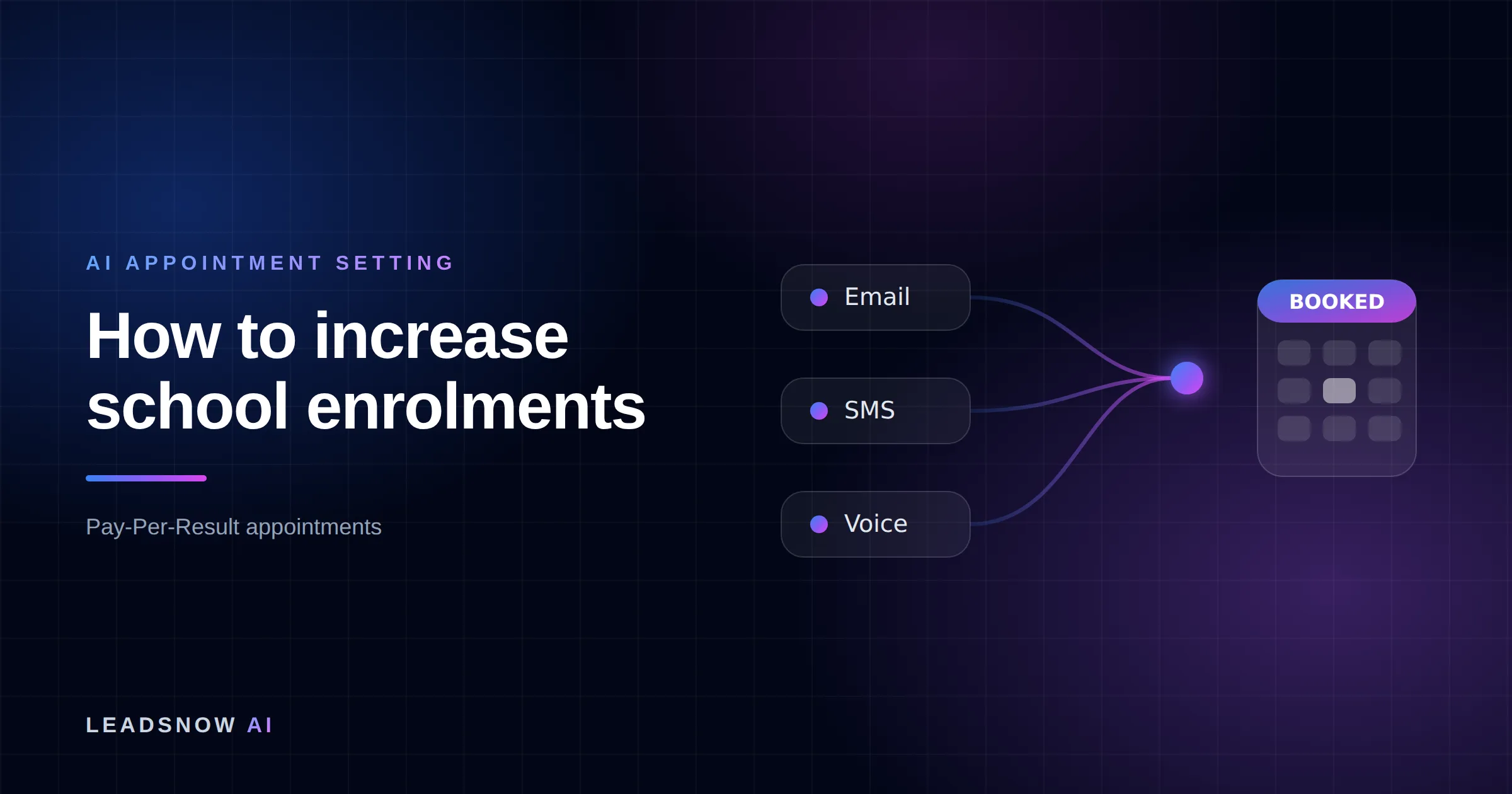 AI APPOINTMENT SETTING

How to increase school enrolments

Pay-Per-Result appointments

Email

SMS

Voice

BOOKED

LEADSNOW AI